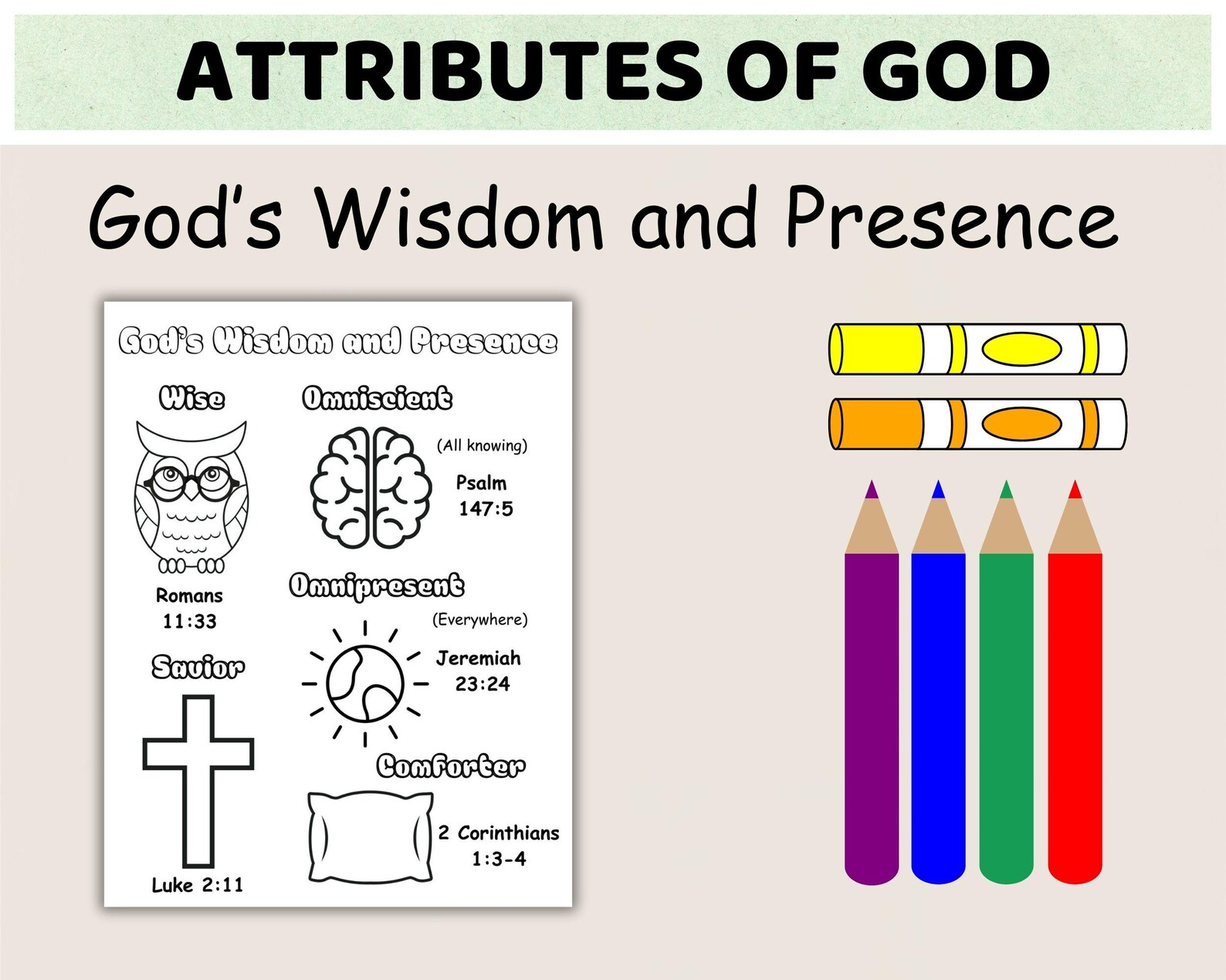 ATTRIBUTES OF GOD

God's Wisdom and Presence

God's Wisdom and Presence

Wise

Romans 11:33

Omniscient

(All knowing)

Psalm 147:5

Omnipresent

(Everywhere)

Jeremiah 23:24

Savior

Luke 2:11

Comforter

2 Corinthians 1:3-4